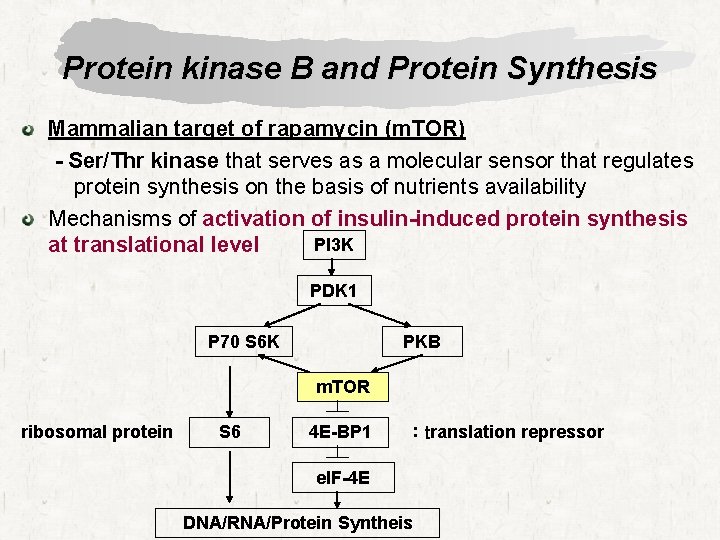 Protein kinase B and Protein Synthesis

Mammalian target of rapamycin (mTOR)

- Ser/Thr kinase that serves as a molecular sensor that regulates protein synthesis on the basis of nutrients availability

Mechanisms of activation of insulin-induced protein synthesis at translational level

PI3K

PDK1

P70 S6K

PKB

mTOR

ribosomal protein

S6

4E-BP1

: translation repressor

eIF-4E

DNA/RNA/Protein Syntheis